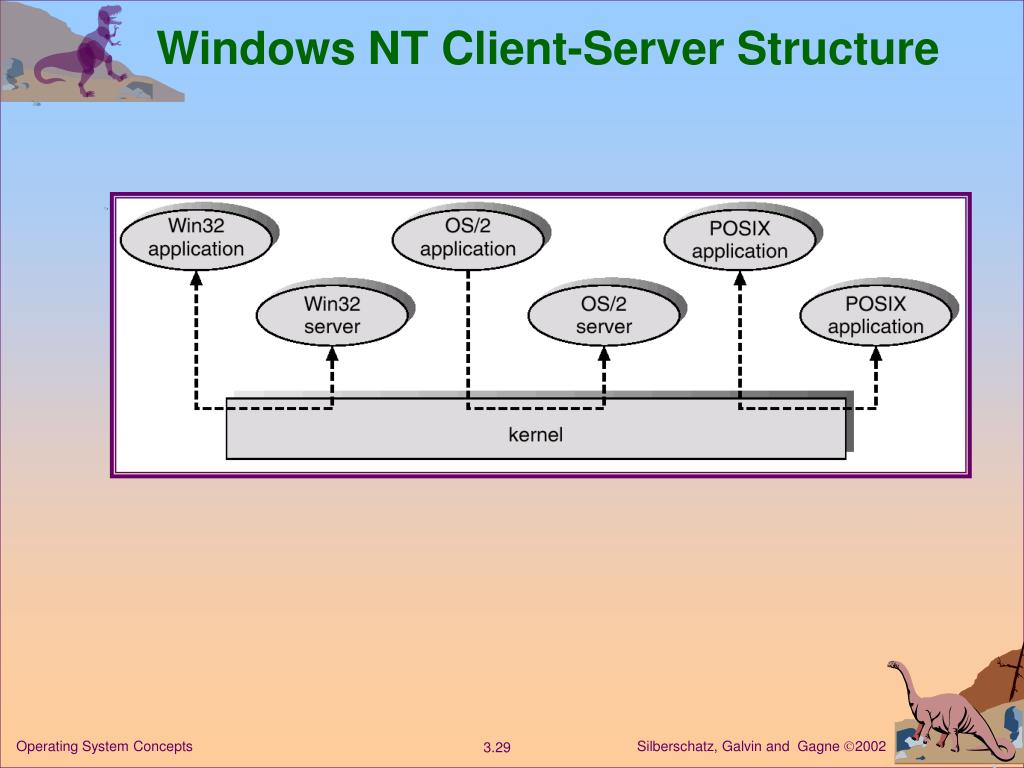 Windows NT Client-Server Structure

Win32 application

OS/2 application

POSIX application

Win32 server

OS/2 server

POSIX application

kernel

Operating System Concepts

3.29

Silberschatz, Galvin and Gagne ©2002